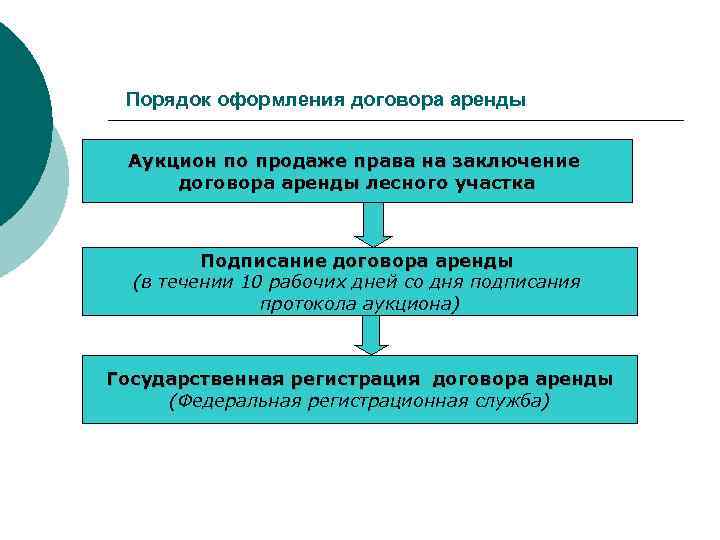 Порядок оформления договора аренды

Аукцион по продаже права на заключение договора аренды лесного участка

Подписание договора аренды (в течении 10 рабочих дней со дня подписания протокола аукциона)

Государственная регистрация договора аренды (Федеральная регистрационная служба)